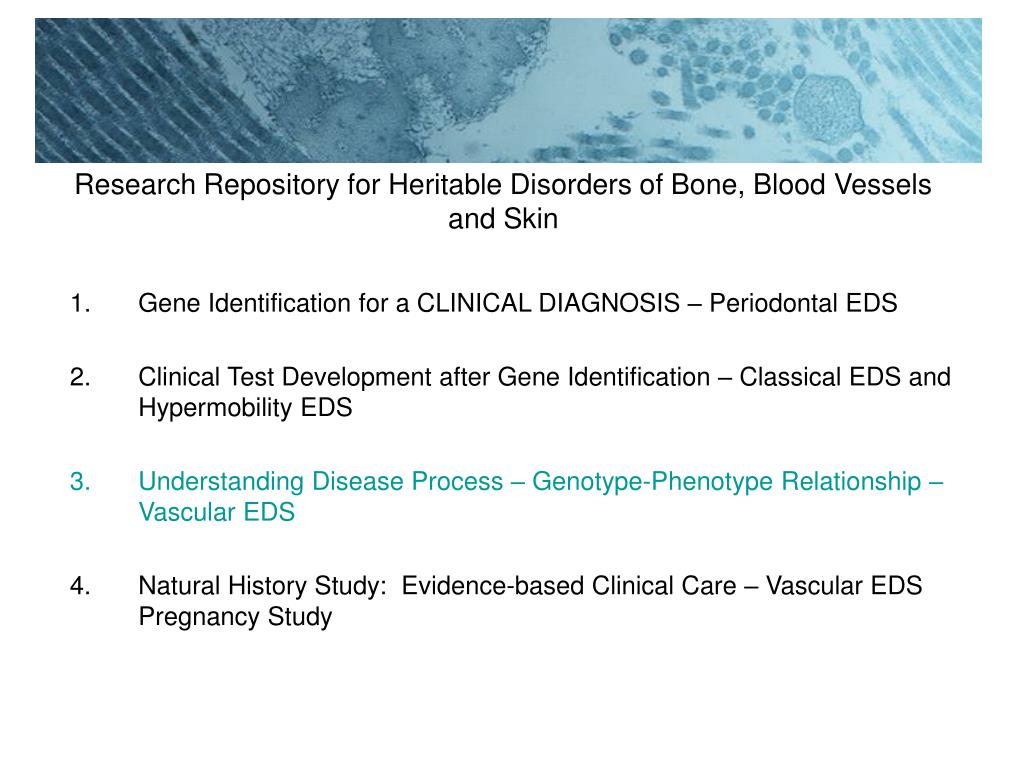 Research Repository for Heritable Disorders of Bone, Blood Vessels and Skin

1. Gene Identification for a CLINICAL DIAGNOSIS – Periodontal EDS

2. Clinical Test Development after Gene Identification – Classical EDS and Hypermobility EDS

3. Understanding Disease Process – Genotype-Phenotype Relationship – Vascular EDS

4. Natural History Study: Evidence-based Clinical Care – Vascular EDS Pregnancy Study